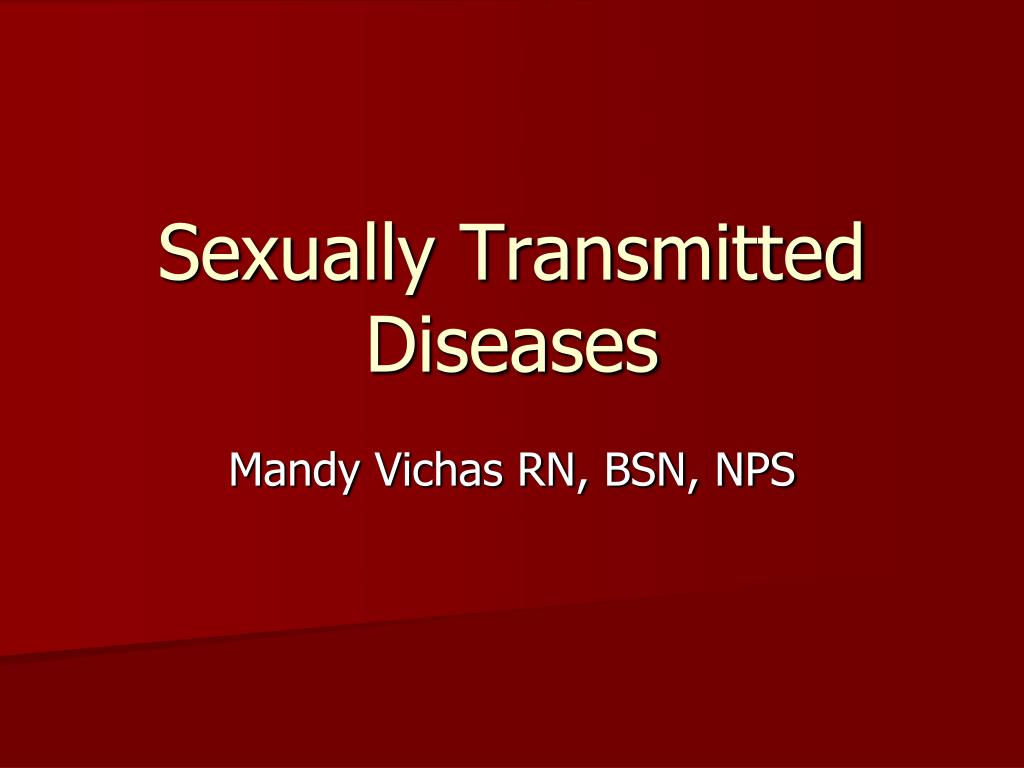 Sexually Transmitted Diseases

Mandy Vichas RN, BSN, NPS